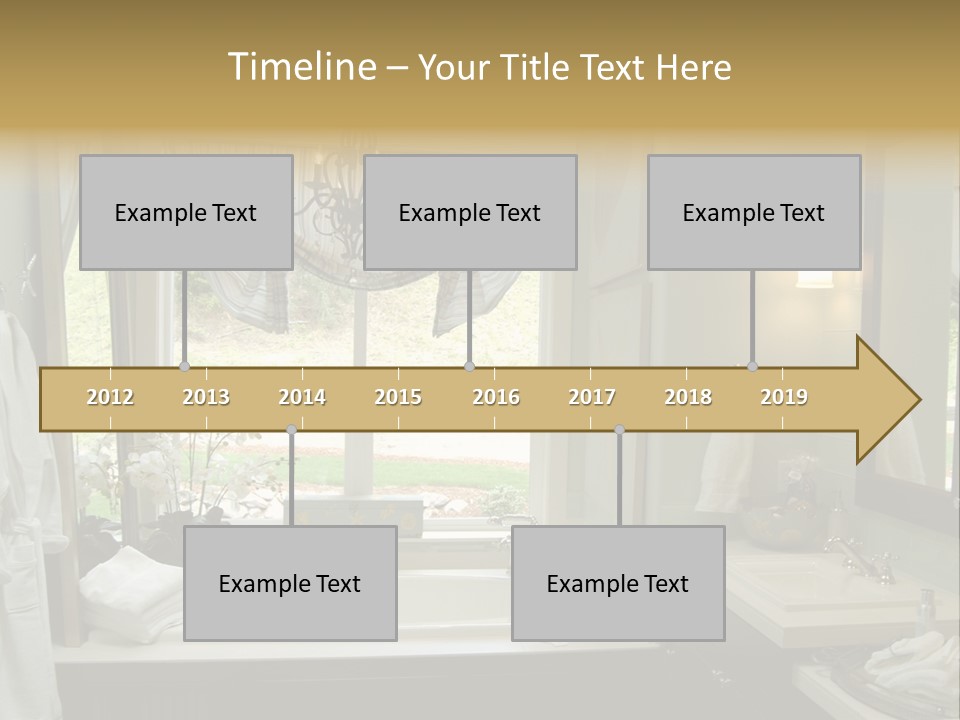 Timeline – Your Title Text Here

Example Text

Example Text

Example Text

2012 2013 2014 2015 2016 2017 2018 2019

Example Text

Example Text